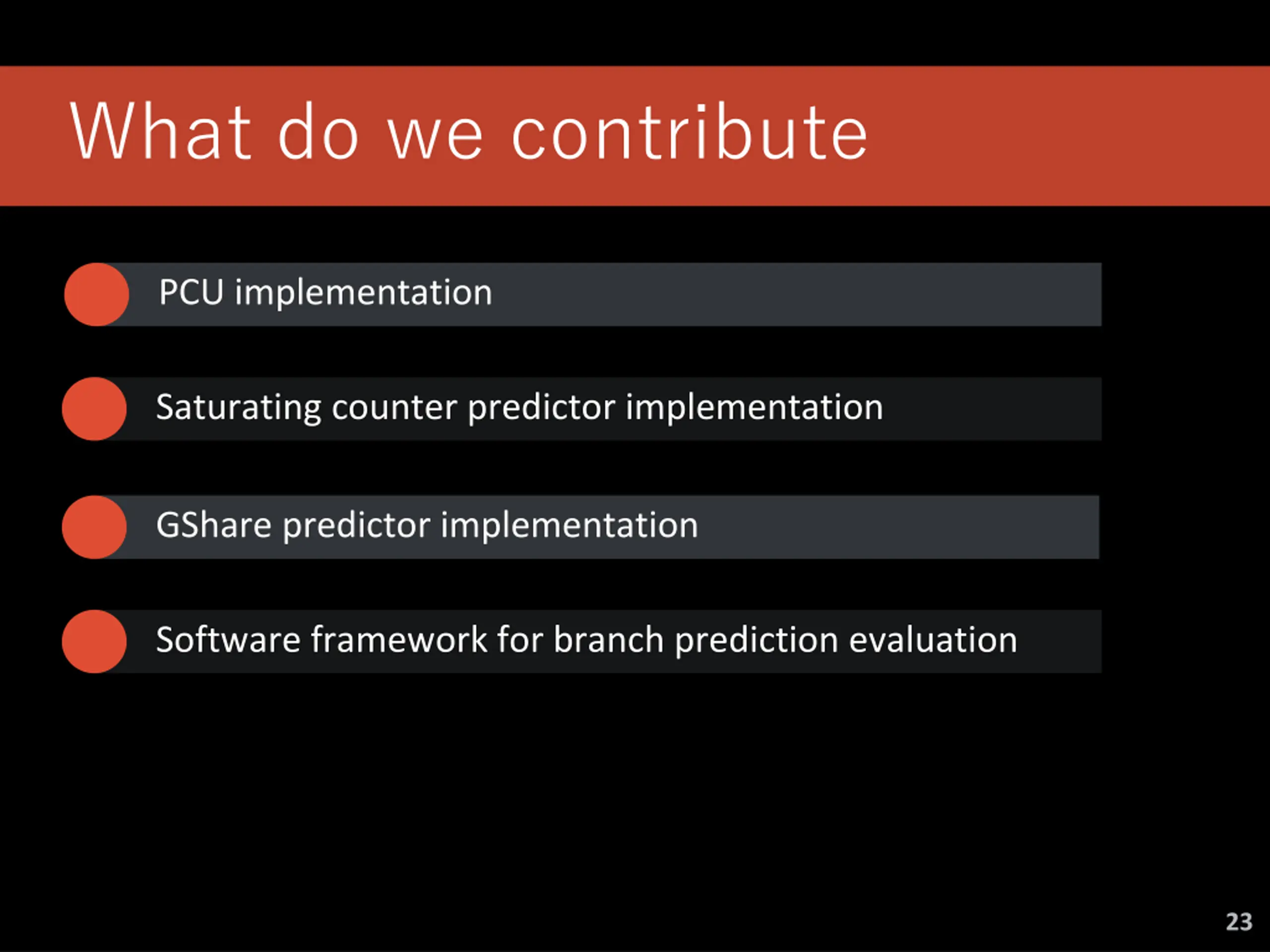 What do we contribute

PCU implementation

Saturating counter predictor implementation

GShare predictor implementation

Software framework for branch prediction evaluation

23